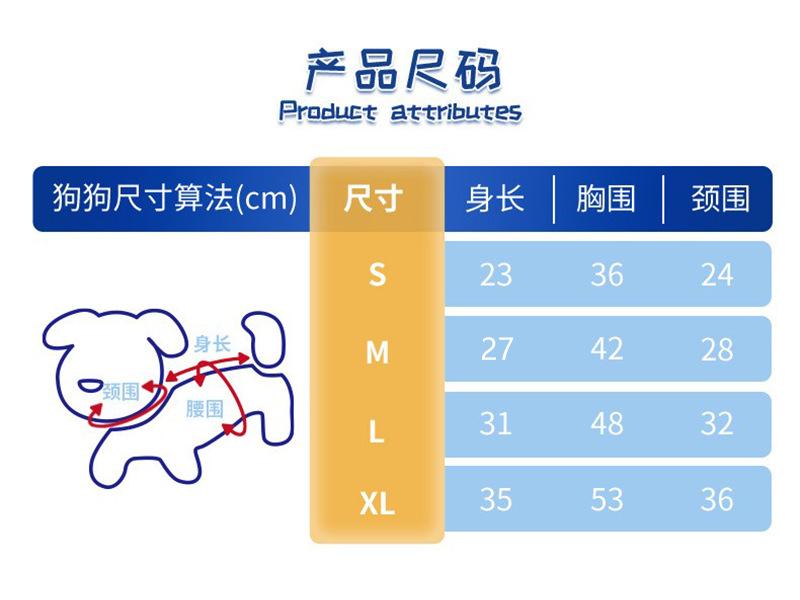 产品尺码
Product attributes

| 狗狗尺寸算法(cm) | 尺寸 | 身长 | 胸围 | 颈围 |
|---|---|---|---|---|
| | S | 23 | 36 | 24 |
| | M | 27 | 42 | 28 |
| | L | 31 | 48 | 32 |
| | XL | 35 | 53 | 36 |

身长
颈围
腰围